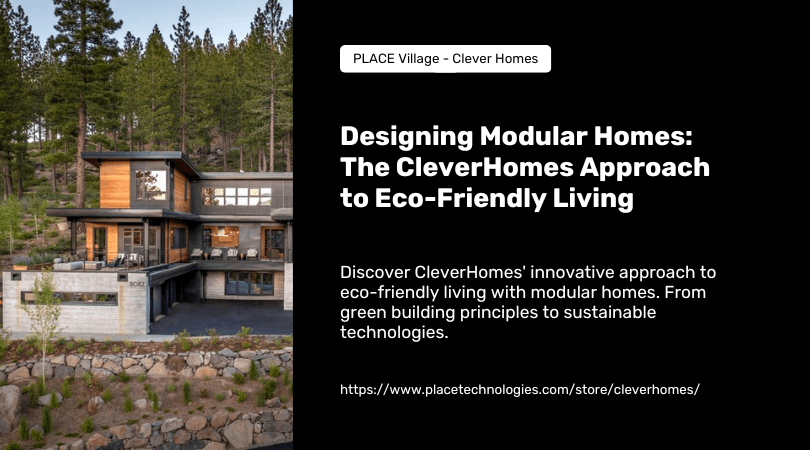 PLACE Village - Clever Homes

Designing Modular Homes: The CleverHomes Approach to Eco-Friendly Living

Discover CleverHomes' innovative approach to eco-friendly living with modular homes. From green building principles to sustainable technologies.

https://www.placetechnologies.com/store/cleverhomes/